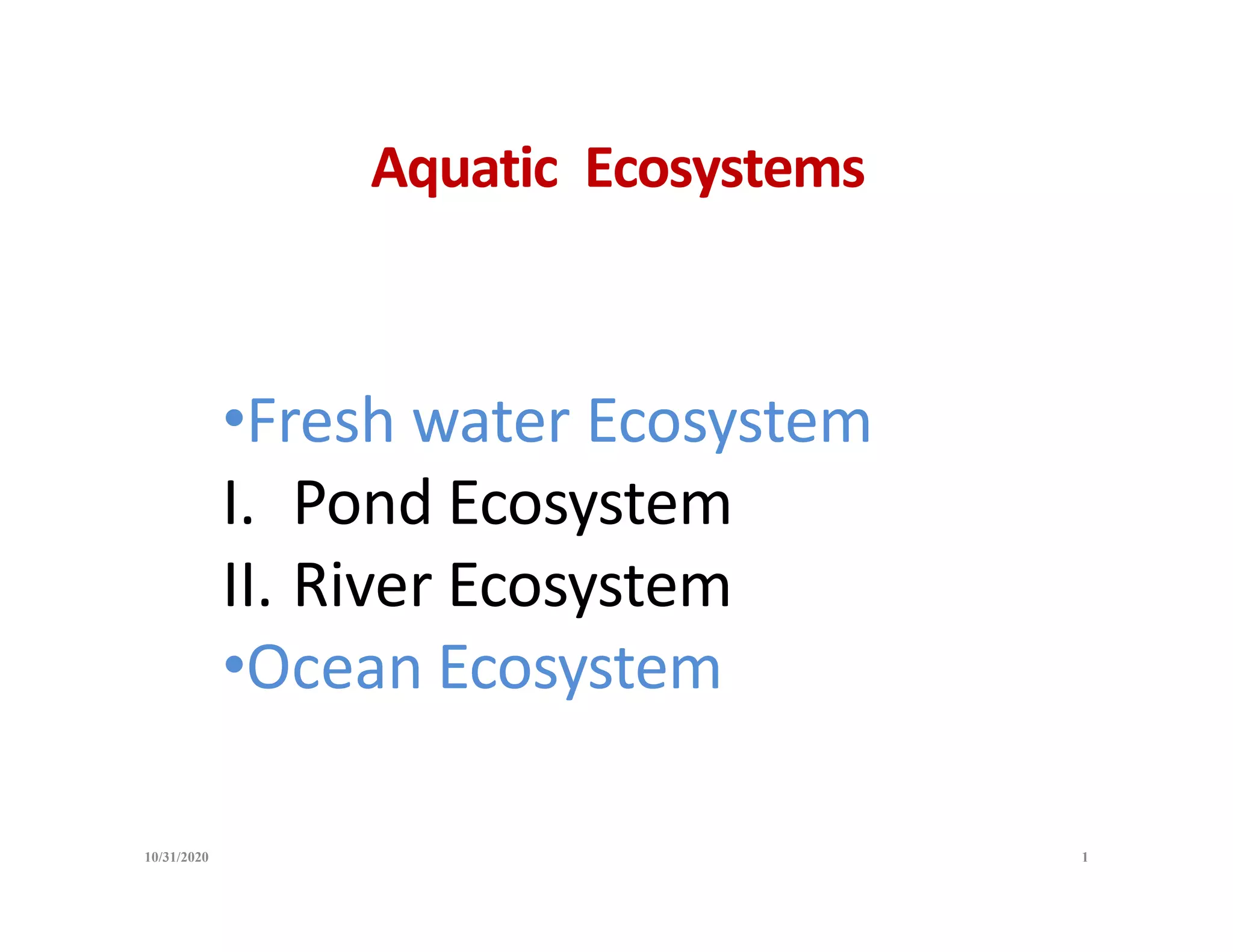 Aquatic Ecosystems

•Fresh water Ecosystem
I. Pond Ecosystem
II. River Ecosystem
•Ocean Ecosystem

10/31/2020

1